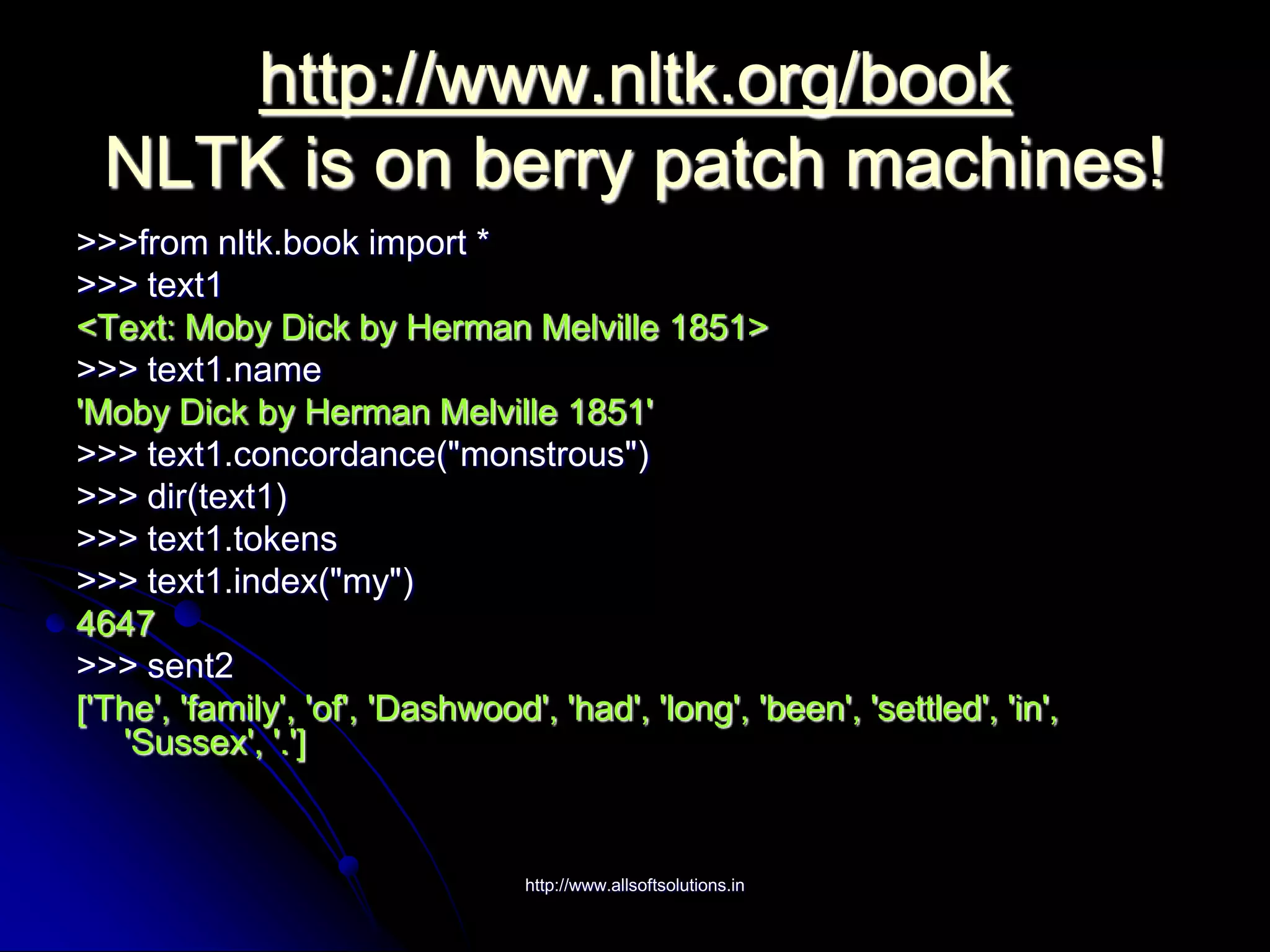 http://www.nltk.org/book
NLTK is on berry patch machines!

>>>from nltk.book import *
>>> text1
<Text: Moby Dick by Herman Melville 1851>
>>> text1.name
'Moby Dick by Herman Melville 1851'
>>> text1.concordance("monstrous")
>>> dir(text1)
>>> text1.tokens
>>> text1.index("my")
4647
>>> sent2
['The', 'family', 'of', 'Dashwood', 'had', 'long', 'been', 'settled', 'in', 'Sussex', '.']

http://www.allsoftsolutions.in